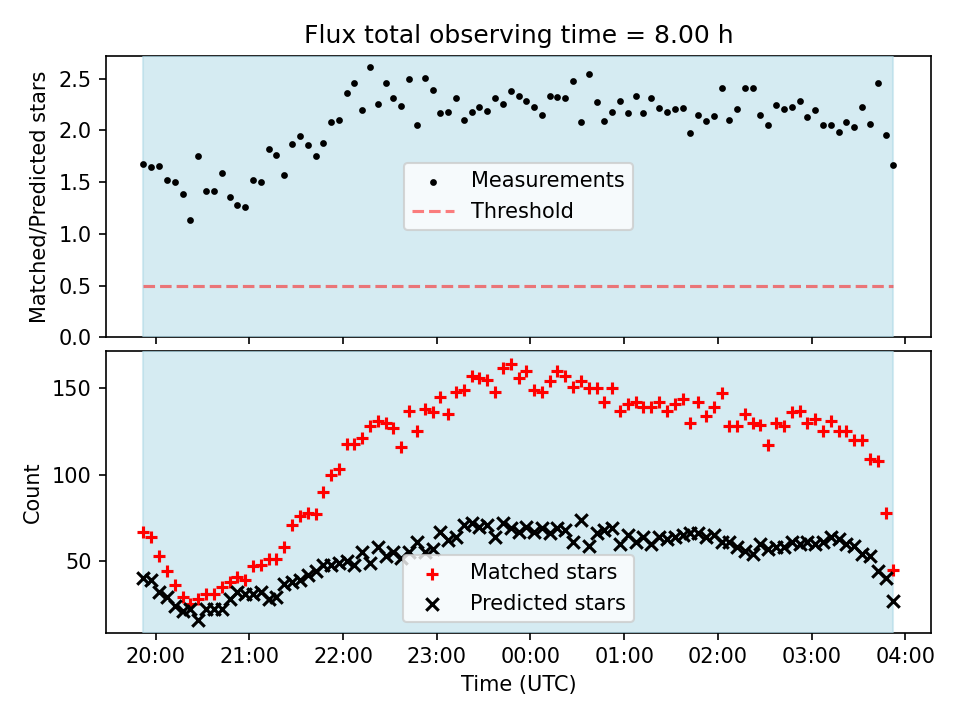 Flux total observing time = 8.00 h

Matched/Predicted stars

2.5
2.0
1.5
1.0
0.5
0.0

Measurements
Threshold

Count

150
100
50

Matched stars
Predicted stars

20:00 21:00 22:00 23:00 00:00 01:00 02:00 03:00 04:00

Time (UTC)